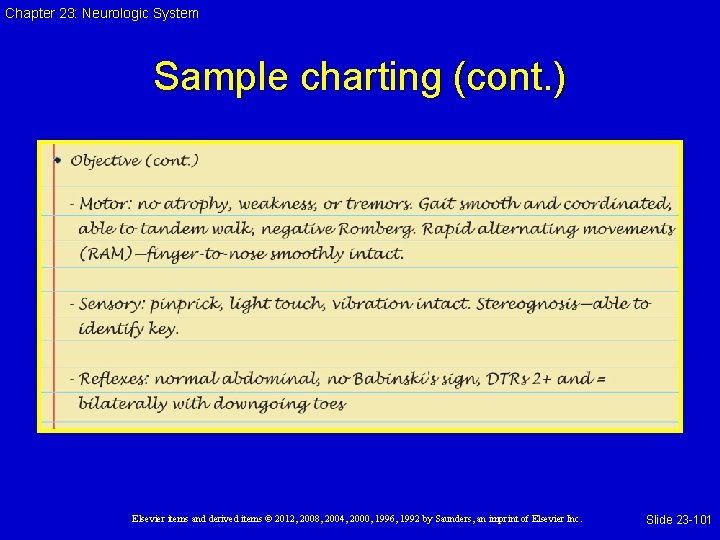 Chapter 23: Neurologic System

Sample charting (cont.)

• Objective (cont.)

- Motor: no atrophy, weakness, or tremors. Gait smooth and coordinated, able to tandem walk, negative Romberg. Rapid alternating movements (RAM)—finger-to-nose smoothly intact.

- Sensory: pinprick, light touch, vibration intact. Stereognosis—able to identify key.

- Reflexes: normal abdominal, no Babinski's sign, DTRs 2+ and = bilaterally with downgoing toes

Elsevier items and derived items © 2012, 2008, 2004, 2000, 1996, 1992 by Saunders, an imprint of Elsevier Inc.

Slide 23-101